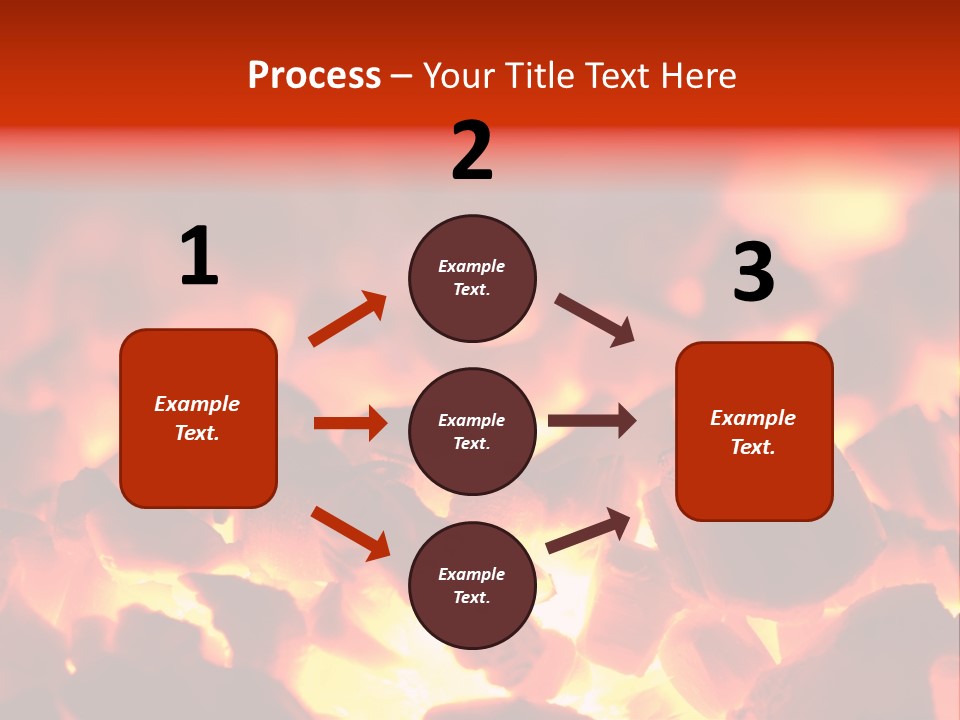 Process – Your Title Text Here

1

Example Text.

2

Example Text.

Example Text.

Example Text.

3

Example Text.